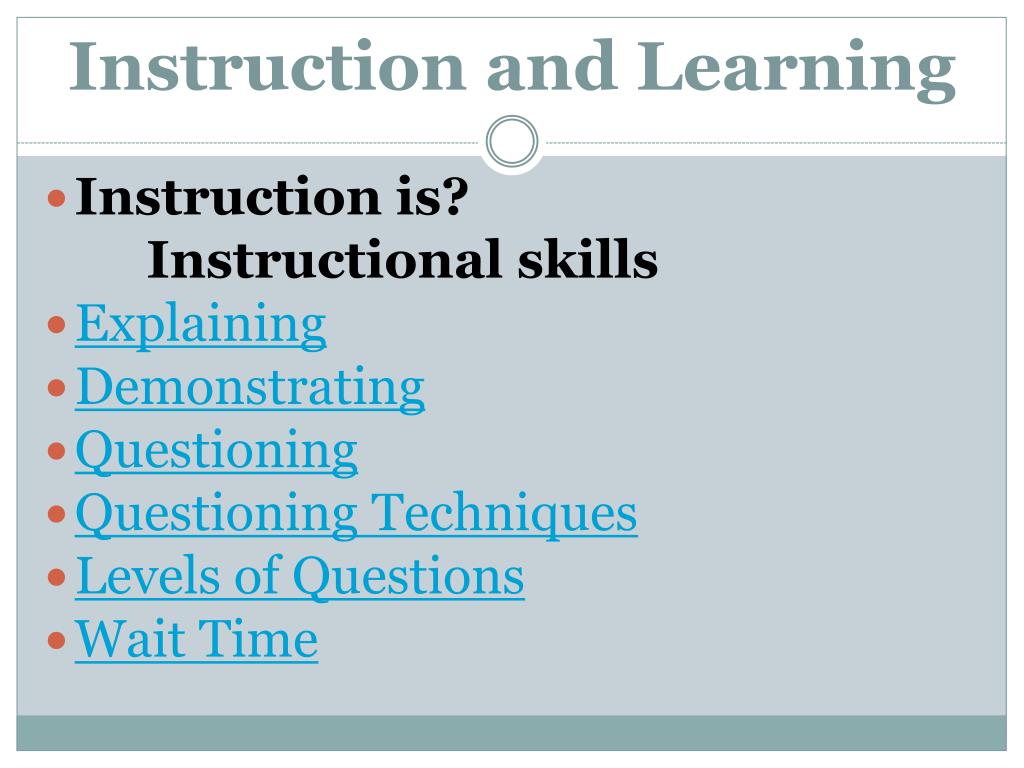 Instruction and Learning

Instruction is?
Instructional skills
Explaining
Demonstrating
Questioning
Questioning Techniques
Levels of Questions
Wait Time